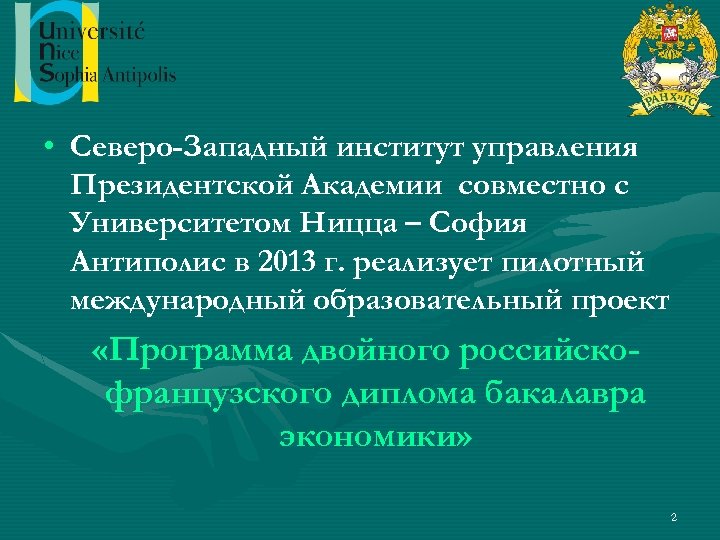 Université
Nice
Sophia Antipolis

РАНХиГС

• Северо-Западный институт управления Президентской Академии совместно с Университетом Ницца – София Антиполис в 2013 г. реализует пилотный международный образовательный проект

«Программа двойного российско-французского диплома бакалавра экономики»

2